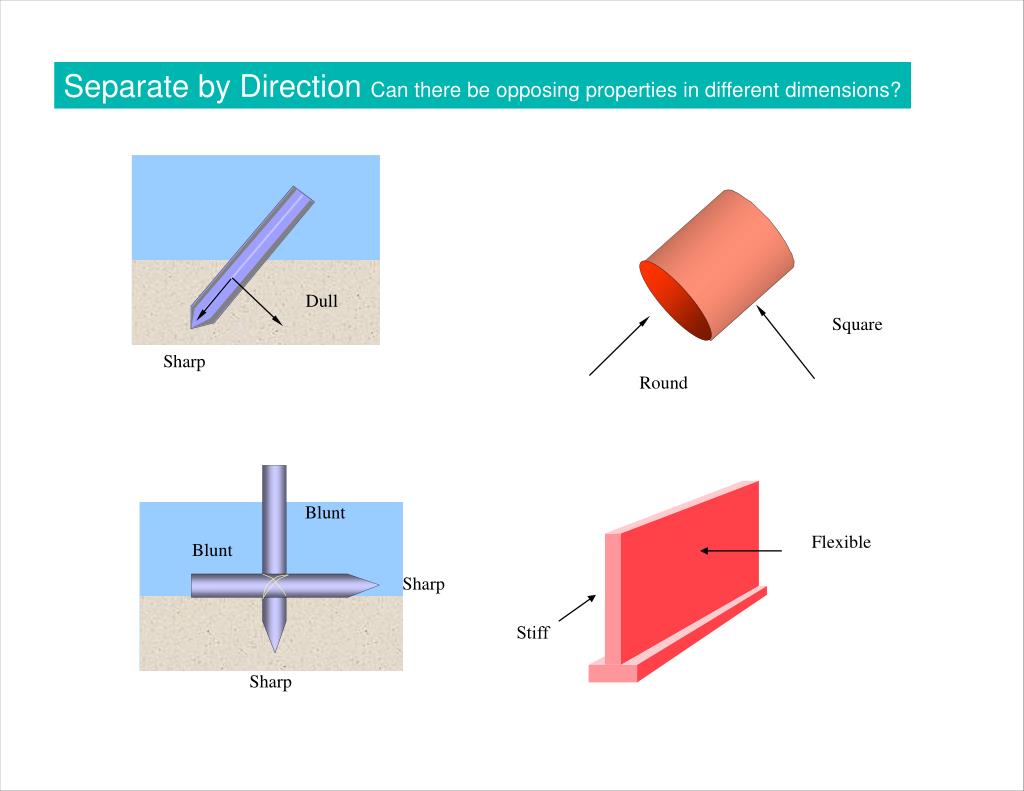 Separate by Direction Can there be opposing properties in different dimensions?

Dull

Sharp

Square

Round

Blunt

Blunt

Sharp

Sharp

Flexible

Stiff